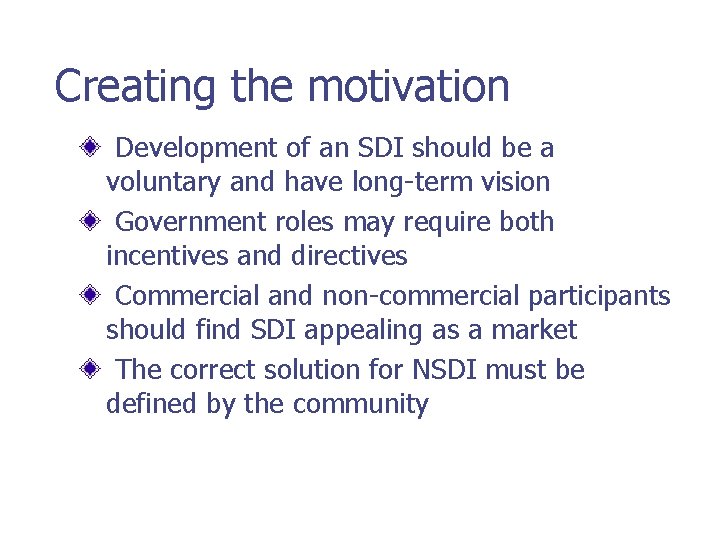 Creating the motivation

Development of an SDI should be a voluntary and have long-term vision

Government roles may require both incentives and directives

Commercial and non-commercial participants should find SDI appealing as a market

The correct solution for NSDI must be defined by the community